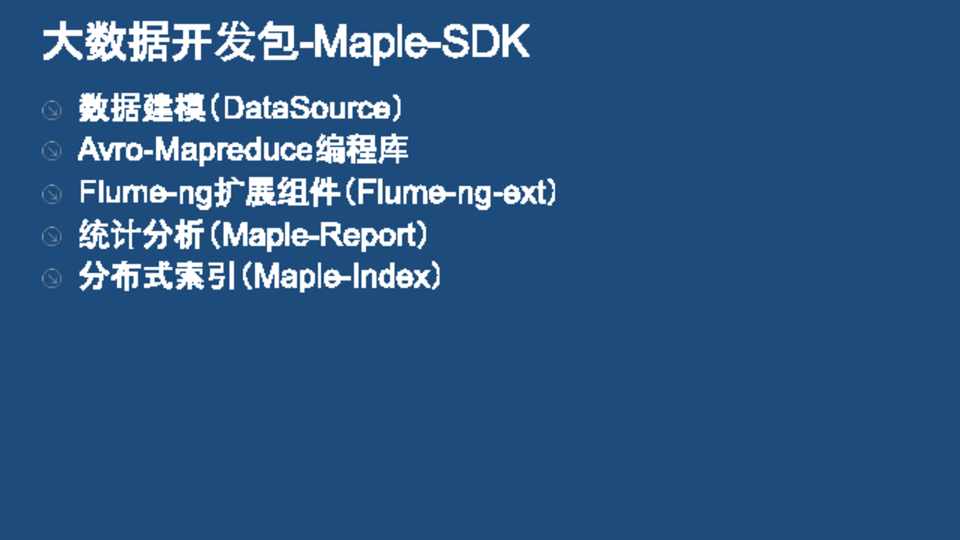 大数据开发包-Maple-SDK

数据建模（DataSource）
Avro-Mapreduce编程库
Flume-ng扩展组件（Flume-ng-ext）
统计分析（Maple-Report）
分布式索引（Maple-Index）